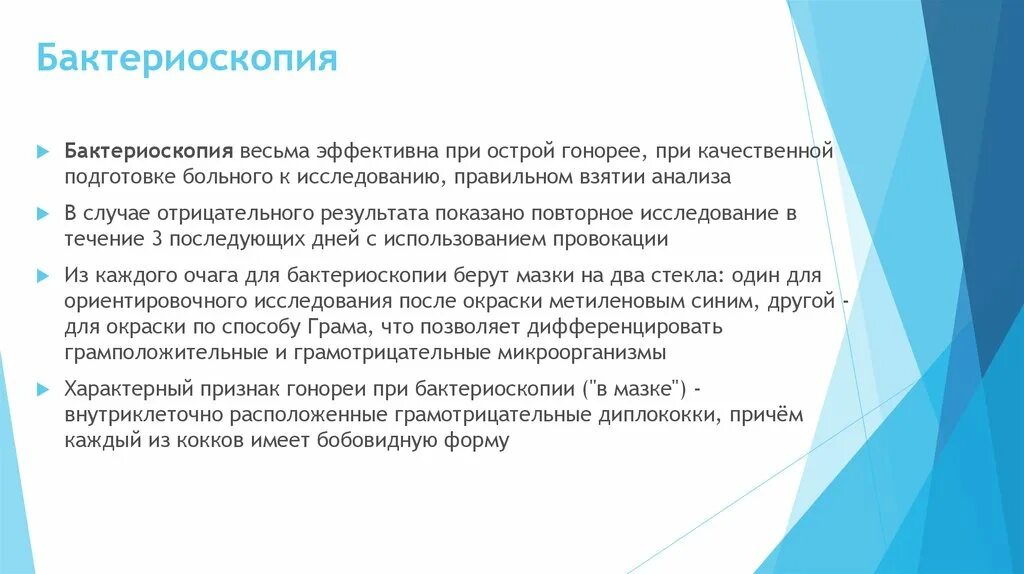 Бактериоскопия

Бактериоскопия весьма эффективна при острой гонорее, при качественной подготовке больного к исследованию, правильном взятии анализа

В случае отрицательного результата показано повторное исследование в течение 3 последующих дней с использованием провокации

Из каждого очага для бактериоскопии берут мазки на два стекла: один для ориентировочного исследования после окраски метиленовым синим, другой - для окраски по способу Грама, что позволяет дифференцировать грамположительные и грамотрицательные микроорганизмы

Характерный признак гонореи при бактериоскопии ("в мазке") - внутриклеточно расположенные грамотрицательные диплококки, причём каждый из кокков имеет бобовидную форму